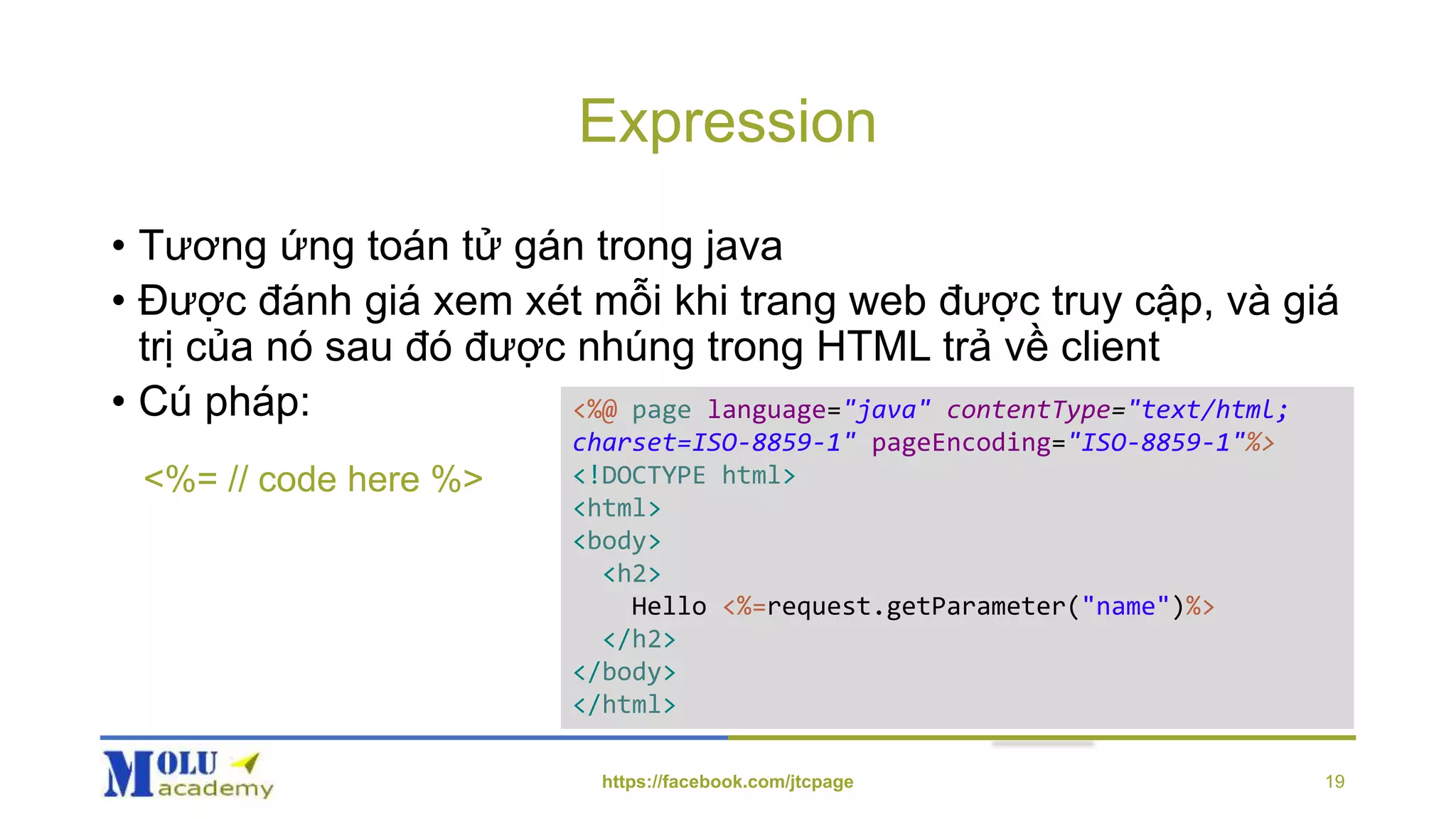 Expression

• Tương ứng toán tử gán trong java
• Được đánh giá xem xét mỗi khi trang web được truy cập, và giá trị của nó sau đó được nhúng trong HTML trả về client
• Cú pháp:

<%= // code here %>

<%@ page language="java" contentType="text/html; charset=ISO-8859-1" pageEncoding="ISO-8859-1"%>
<!DOCTYPE html>
<html>
<body>
<h2>
Hello <%=request.getParameter("name")%>
</h2>
</body>
</html>

MOLU academy

https://facebook.com/jtcpage

19